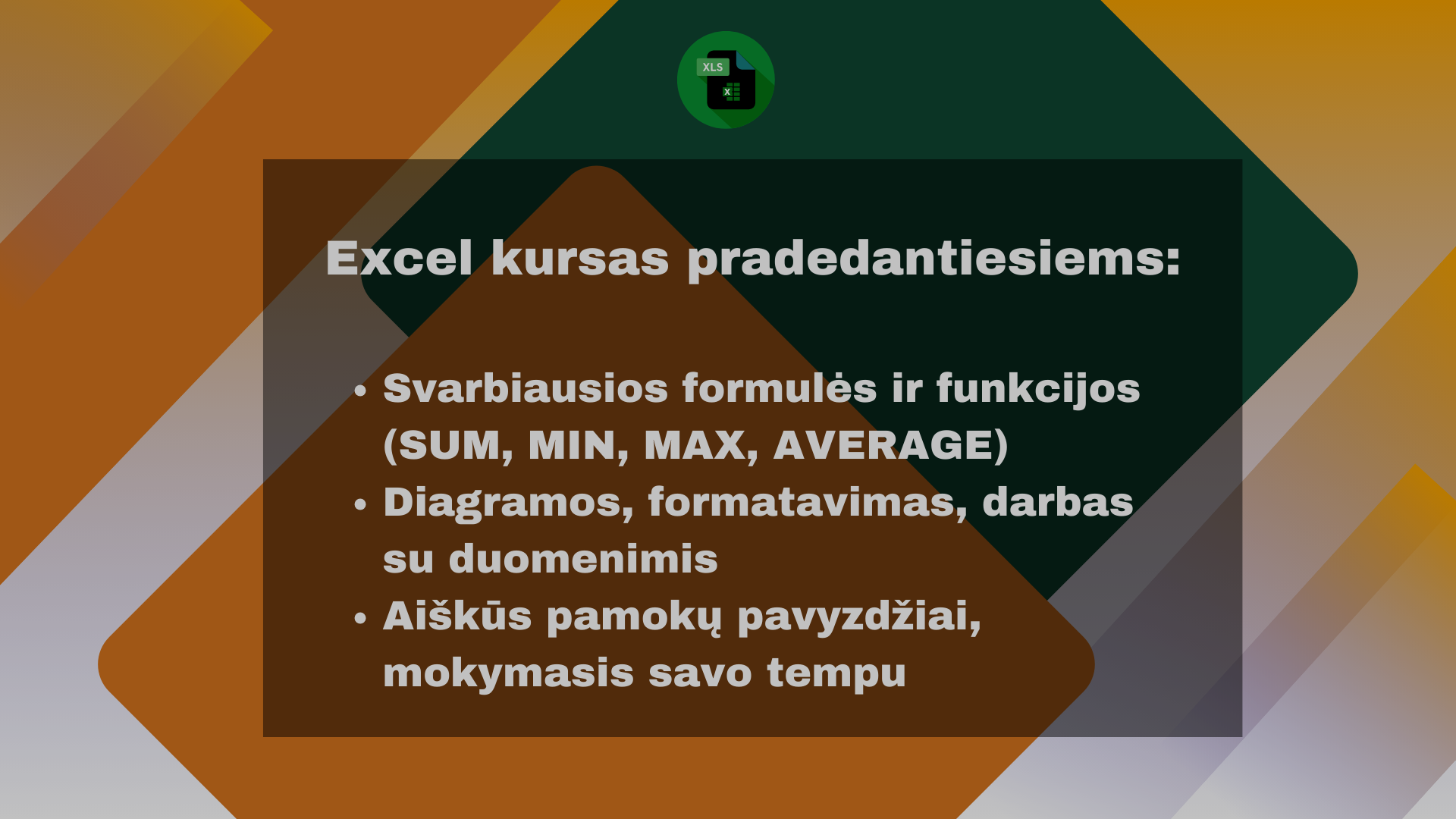 XLS

X

Excel kursas pradedantiesiems:

• Svarbiausios formulės ir funkcijos (SUM, MIN, MAX, AVERAGE)
• Diagramos, formatavimas, darbas su duomenimis
• Aiškūs pamokų pavyzdžiai, mokymasis savo tempu